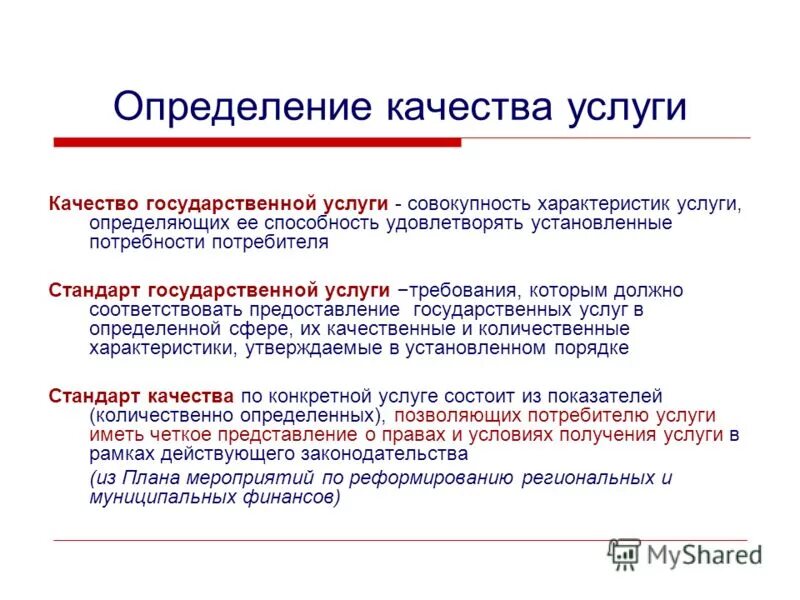 Определение качества услуги

Качество государственной услуги - совокупность характеристик услуги, определяющих ее способность удовлетворять установленные потребности потребителя

Стандарт государственной услуги −требования, которым должно соответствовать предоставление государственных услуг в определенной сфере, их качественные и количественные характеристики, утверждаемые в установленном порядке

Стандарт качества по конкретной услуге состоит из показателей (количественно определенных), позволяющих потребителю услуги иметь четкое представление о правах и условиях получения услуги в рамках действующего законодательства

(из Плана мероприятий по реформированию региональных и муниципальных финансов)

MyShared